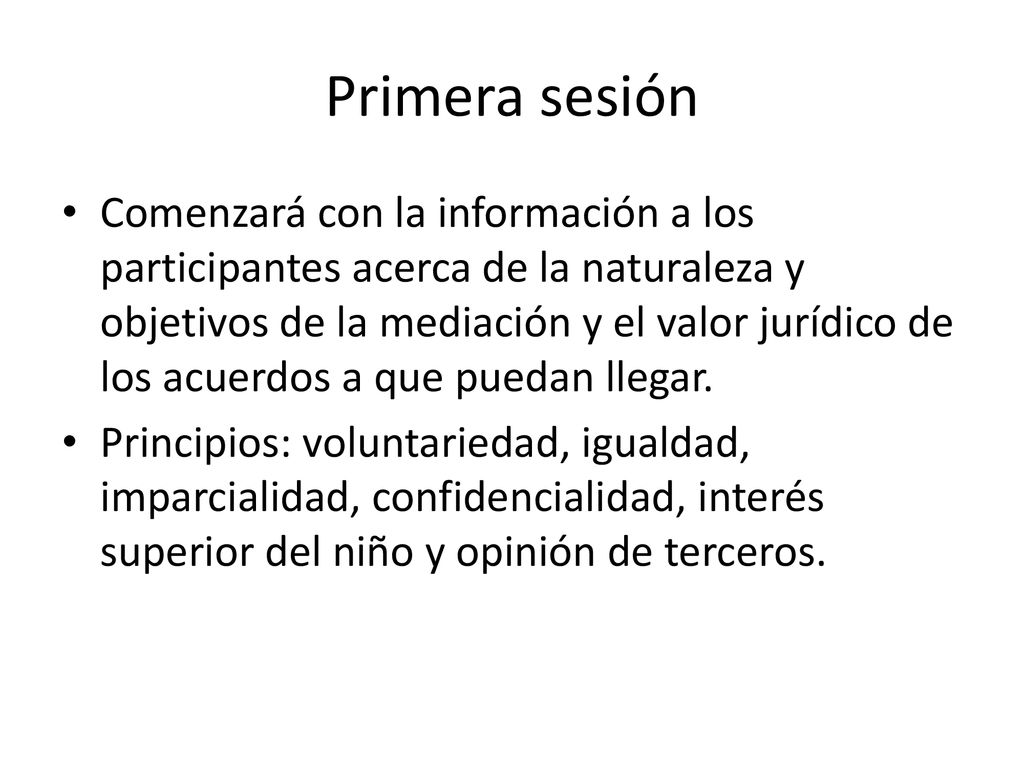 Primera sesión

• Comenzará con la información a los participantes acerca de la naturaleza y objetivos de la mediación y el valor jurídico de los acuerdos a que puedan llegar.

• Principios: voluntariedad, igualdad, imparcialidad, confidencialidad, interés superior del niño y opinión de terceros.